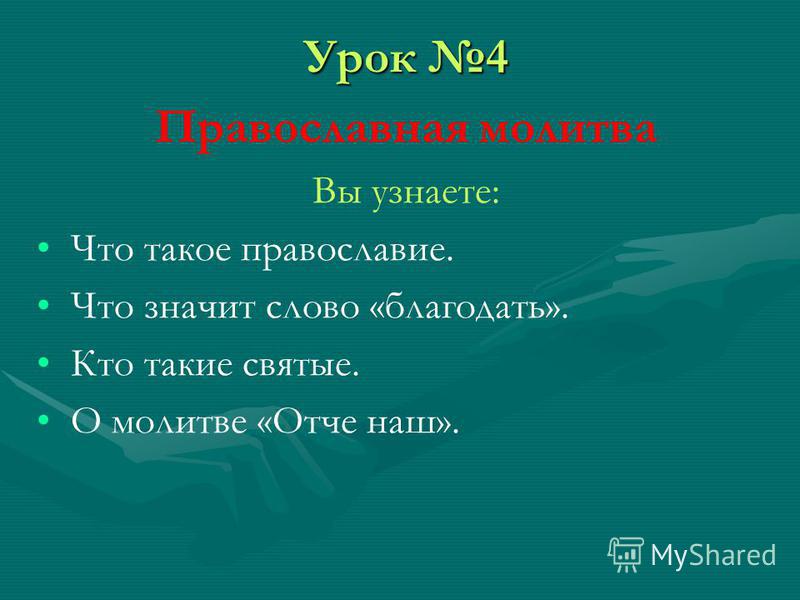 Урок №4

Православная молитва

Вы узнаете:

• Что такое православие.
• Что значит слово «благодать».
• Кто такие святые.
• О молитве «Отче наш».

MyShared